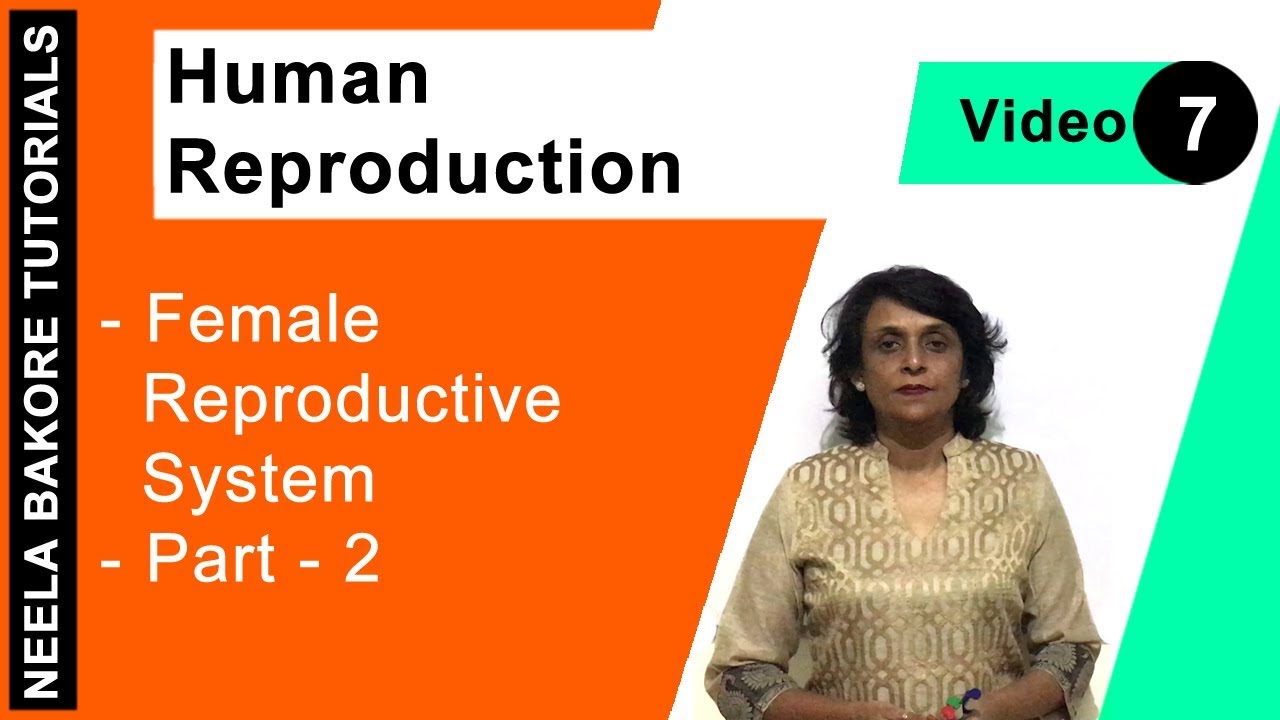 NEELA BAKORE TUTORIALS

Human Reproduction

Video 7

- Female Reproductive System
- Part - 2